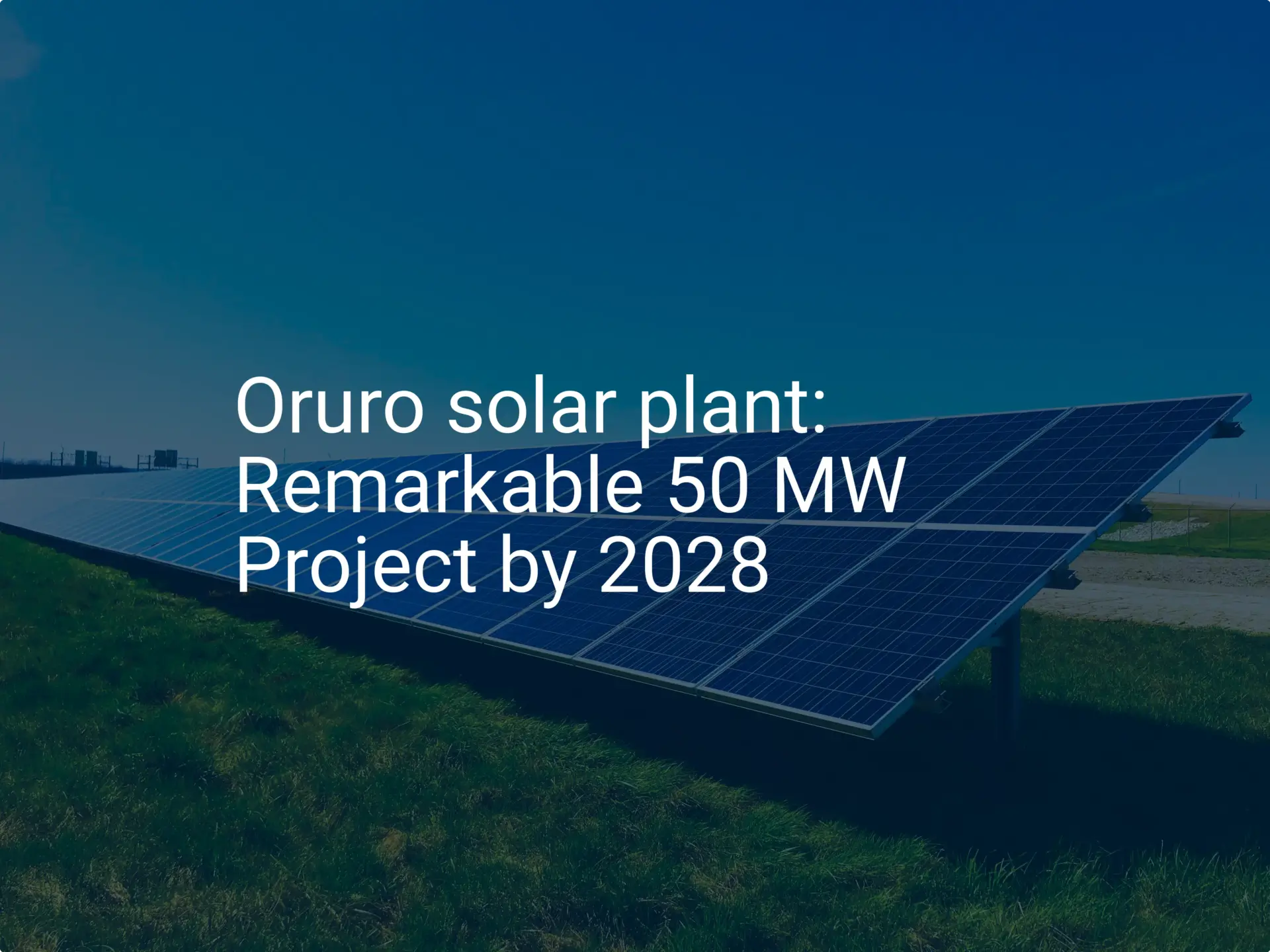 Oruro solar plant: Remarkable 50 MW Project by 2028